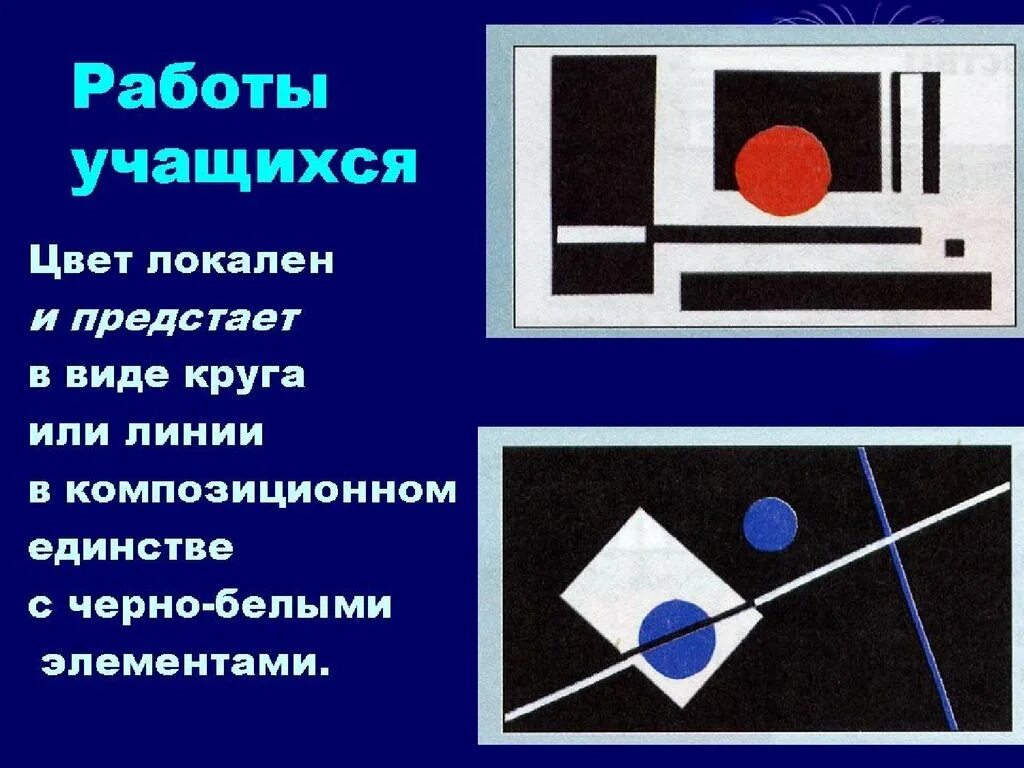 Работы учащихся

Цвет локален и предстает в виде круга или линии в композиционном единстве с черно-белыми элементами.